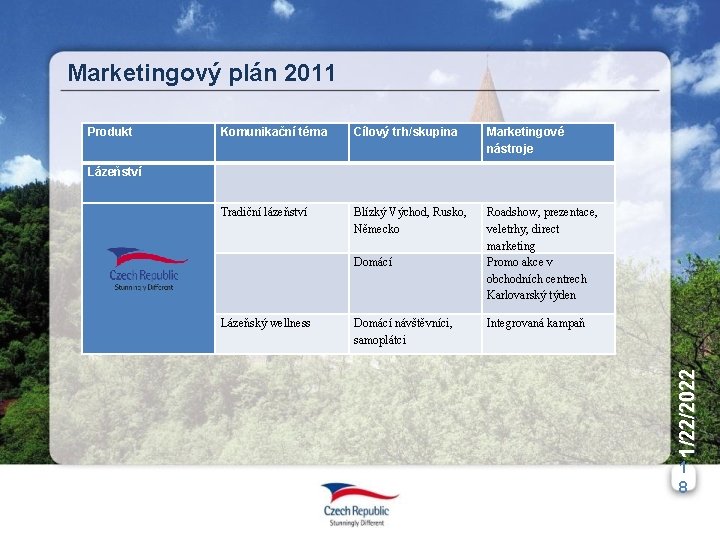 Marketingový plán 2011

| Produkt | Komunikační téma | Cílový trh/skupina | Marketingové nástroje |
|---|---|---|---|
| Lázeňství | | | |
| Czech Republic Stunningly Different | Tradiční lázeňství | Blízký Východ, Rusko, Německo | Roadshow, prezentace, veletrhy, direct marketing |
| | | Domácí | Promo akce v obchodních centrech Karlovarský týden |
| | Lázeňský wellness | Domácí návštěvníci, samoplátci | Integrovaná kampaň |

1/22/2022

18

Czech Republic
Stunningly Different